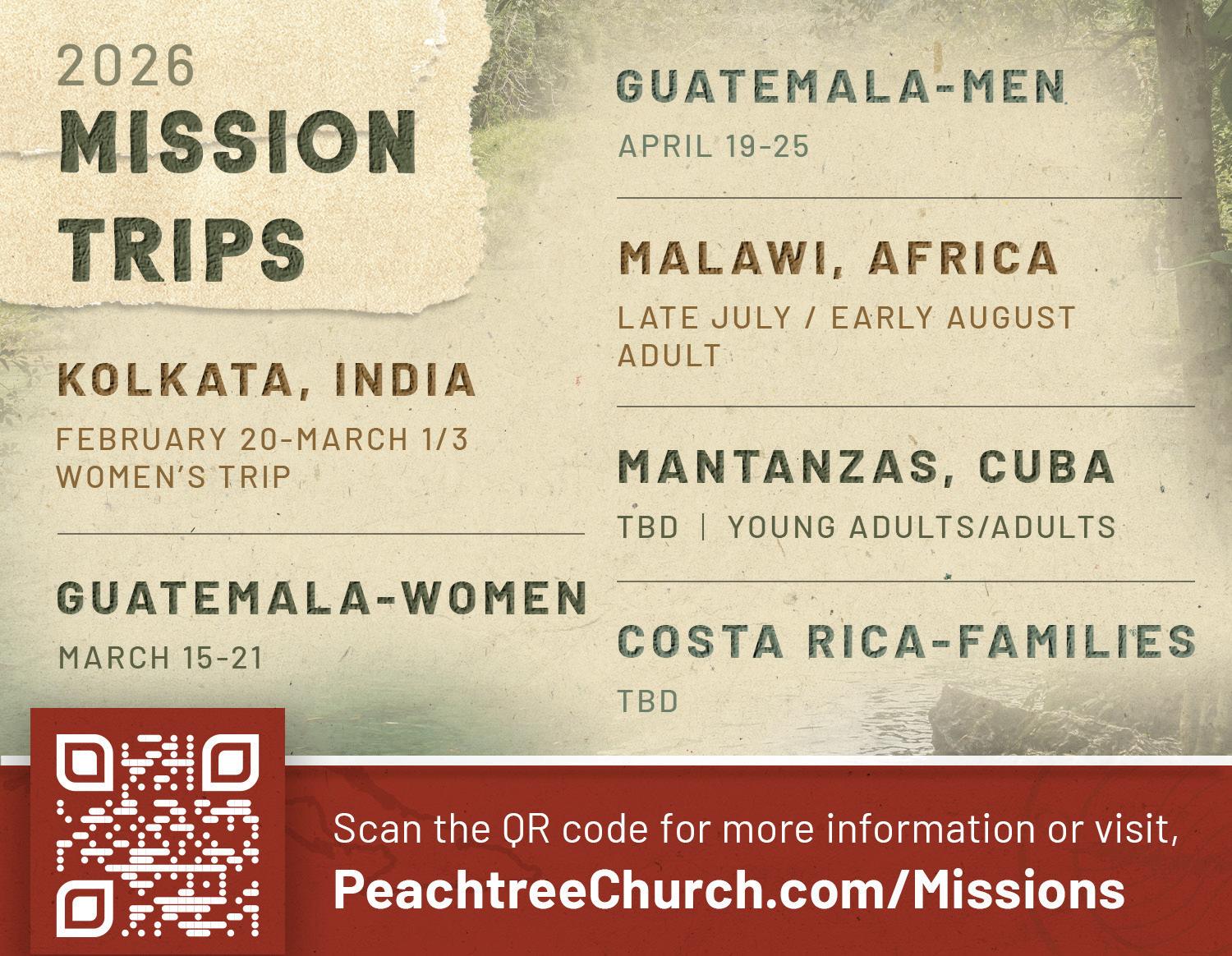 2026
MISSION TRIPS

KOLKATA, INDIA
FEBRUARY 20-MARCH 1/3
WOMEN'S TRIP

GUATEMALA-WOMEN
MARCH 15-21

GUATEMALA-MEN
APRIL 19-25

MALAWI, AFRICA
LATE JULY / EARLY AUGUST
ADULT

MANTANZAS, CUBA
TBD | YOUNG ADULTS/ADULTS

COSTA RICA-FAMILIES
TBD

Scan the QR code for more information or visit,
PeachtreeChurch.com/Missions